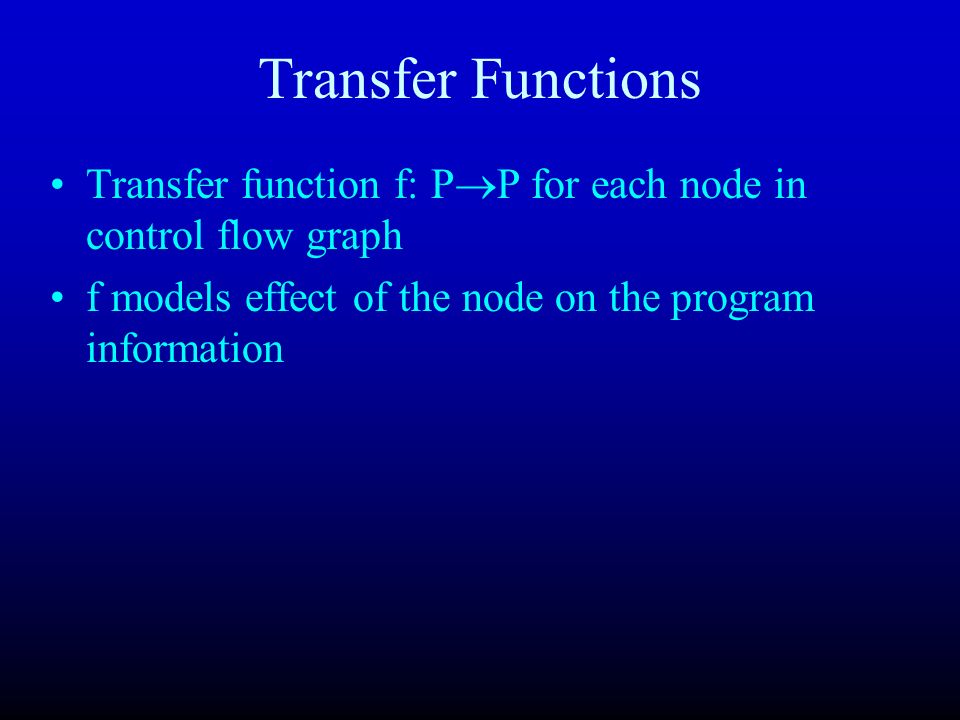 Transfer Functions

• Transfer function f: $P \rightarrow P$ for each node in control flow graph
• f models effect of the node on the program information